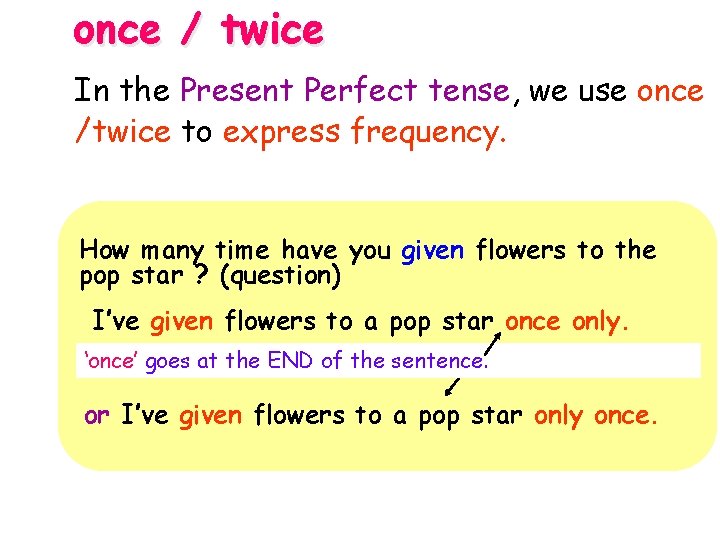 once / twice

In the Present Perfect tense, we use once /twice to express frequency.

How many time have you given flowers to the pop star ? (question)

I've given flowers to a pop star once only.

'once' goes at the END of the sentence.

or I've given flowers to a pop star only once.